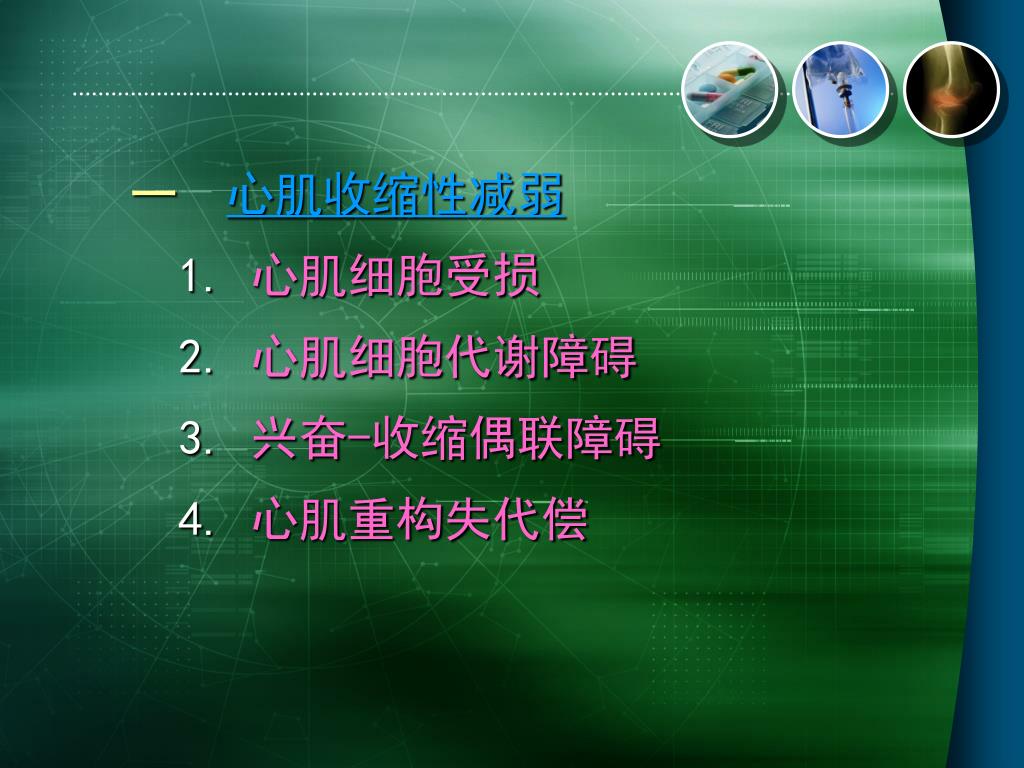 一 心肌收缩性减弱

1. 心肌细胞受损

2. 心肌细胞代谢障碍

3. 兴奋-收缩偶联障碍

4. 心肌重构失代偿